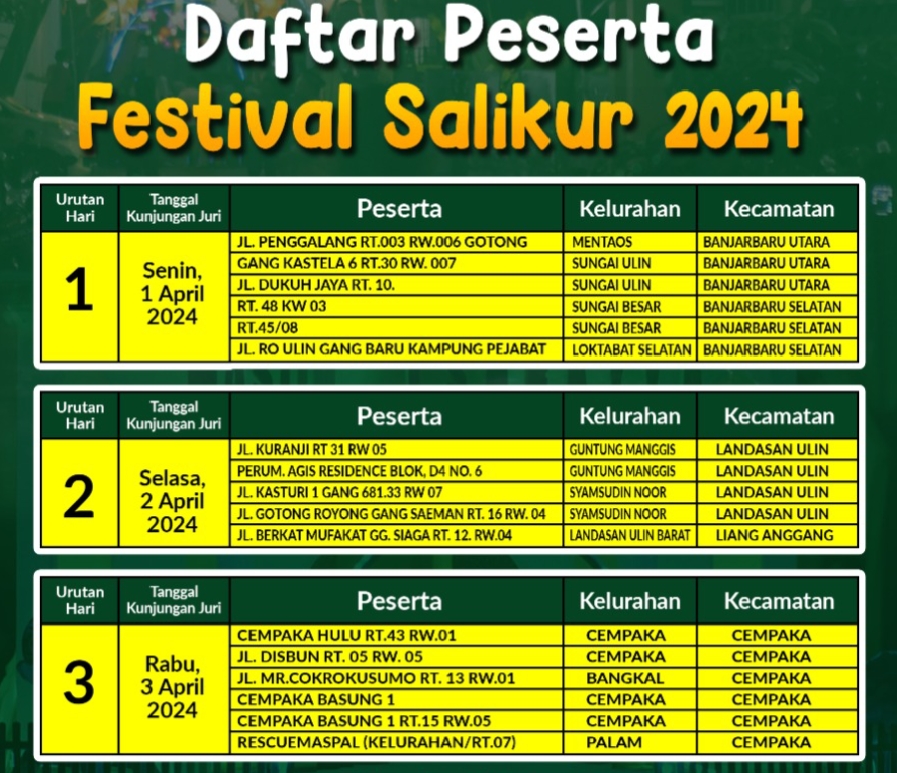 Daftar Peserta
Festival Salikur 2024

| Urutan Hari | Tanggal Kunjungan Juri | Peserta | Kelurahan | Kecamatan |
|---|---|---|---|---|
| 1 | Senin, 1 April 2024 | JL. PENGGALANG RT.003 RW.006 GOTONG | MENTAOS | BANJARBARU UTARA |
| | | GANG KASTELA 6 RT.30 RW. 007 | SUNGAI ULIN | BANJARBARU UTARA |
| | | JL. DUKUH JAYA RT. 10. | SUNGAI ULIN | BANJARBARU UTARA |
| | | RT. 48 KW 03 | SUNGAI BESAR | BANJARBARU SELATAN |
| | | RT.45/08 | SUNGAI BESAR | BANJARBARU SELATAN |
| | | JL. RO ULIN GANG BARU KAMPUNG PEJABAT | LOKTABAT SELATAN | BANJARBARU SELATAN |

| Urutan Hari | Tanggal Kunjungan Juri | Peserta | Kelurahan | Kecamatan |
|---|---|---|---|---|
| 2 | Selasa, 2 April 2024 | JL. KURANJI RT 31 RW 05 | GUNTUNG MANGGIS | LANDASAN ULIN |
| | | PERUM. AGIS RESIDENCE BLOK, D4 NO. 6 | GUNTUNG MANGGIS | LANDASAN ULIN |
| | | JL. KASTURI 1 GANG 681.33 RW 07 | SYAMSUDIN NOOR | LANDASAN ULIN |
| | | JL. GOTONG ROYONG GANG SAEMAN RT. 16 RW. 04 | SYAMSUDIN NOOR | LANDASAN ULIN |
| | | JL. BERKAT MUFAKAT GG. SIAGA RT. 12. RW.04 | LANDASAN ULIN BARAT | LIANG ANGGANG |

| Urutan Hari | Tanggal Kunjungan Juri | Peserta | Kelurahan | Kecamatan |
|---|---|---|---|---|
| 3 | Rabu, 3 April 2024 | CEMPAKA HULU RT.43 RW.01 | CEMPAKA | CEMPAKA |
| | | JL. DISBUN RT. 05 RW. 05 | CEMPAKA | CEMPAKA |
| | | JL. MR.COKROKUSUMO RT. 13 RW.01 | BANGKAL | CEMPAKA |
| | | CEMPAKA BASUNG 1 | CEMPAKA | CEMPAKA |
| | | CEMPAKA BASUNG 1 RT.15 RW.05 | CEMPAKA | CEMPAKA |
| | | RESCUEMASPAL (KELURAHAN/RT.07) | PALAM | CEMPAKA |